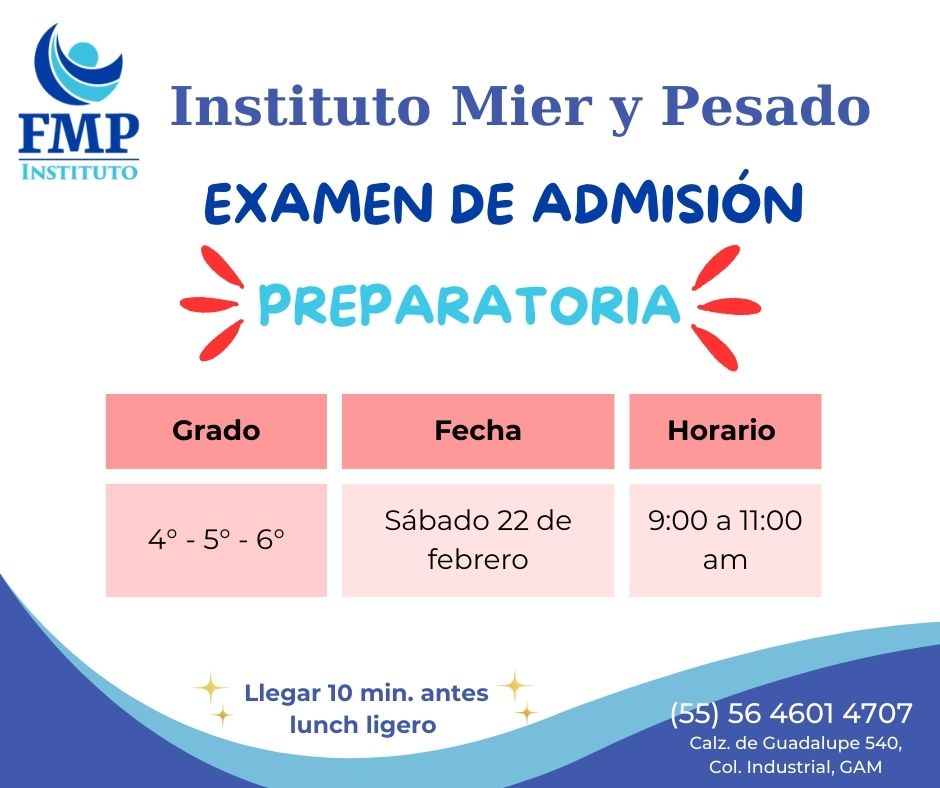 FMP
INSTITUTO

Instituto Mier y Pesado

EXAMEN DE ADMISIÓN

PREPARATORIA

| Grado | Fecha | Horario |
|---|---|---|
| 4° - 5° - 6° | Sábado 22 de febrero | 9:00 a 11:00 am |

Llegar 10 min. antes
lunch ligero

(55) 56 4601 4707
Calz. de Guadalupe 540,
Col. Industrial, GAM